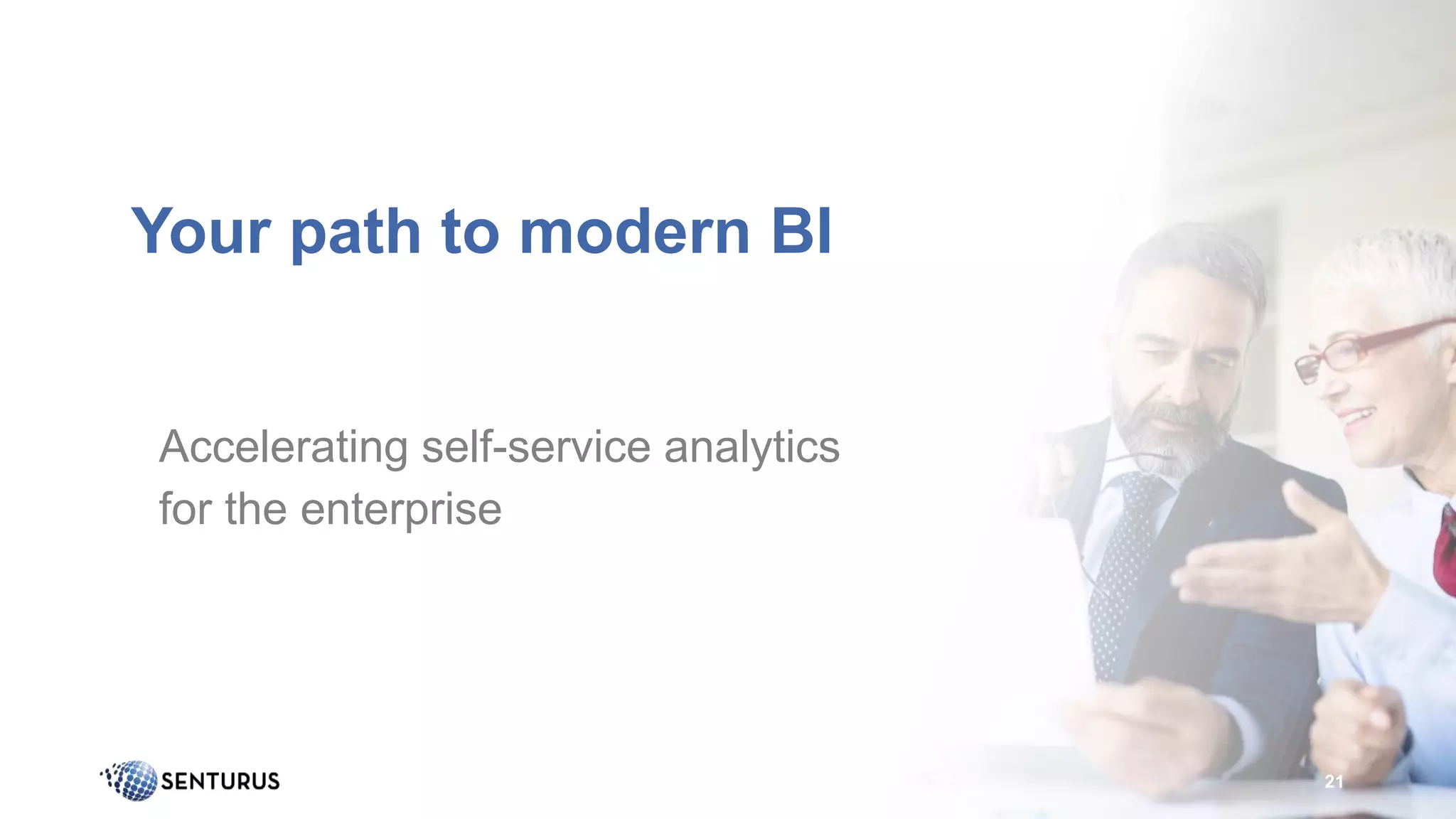 Your path to modern BI

Accelerating self-service analytics for the enterprise

SENTURUS

21